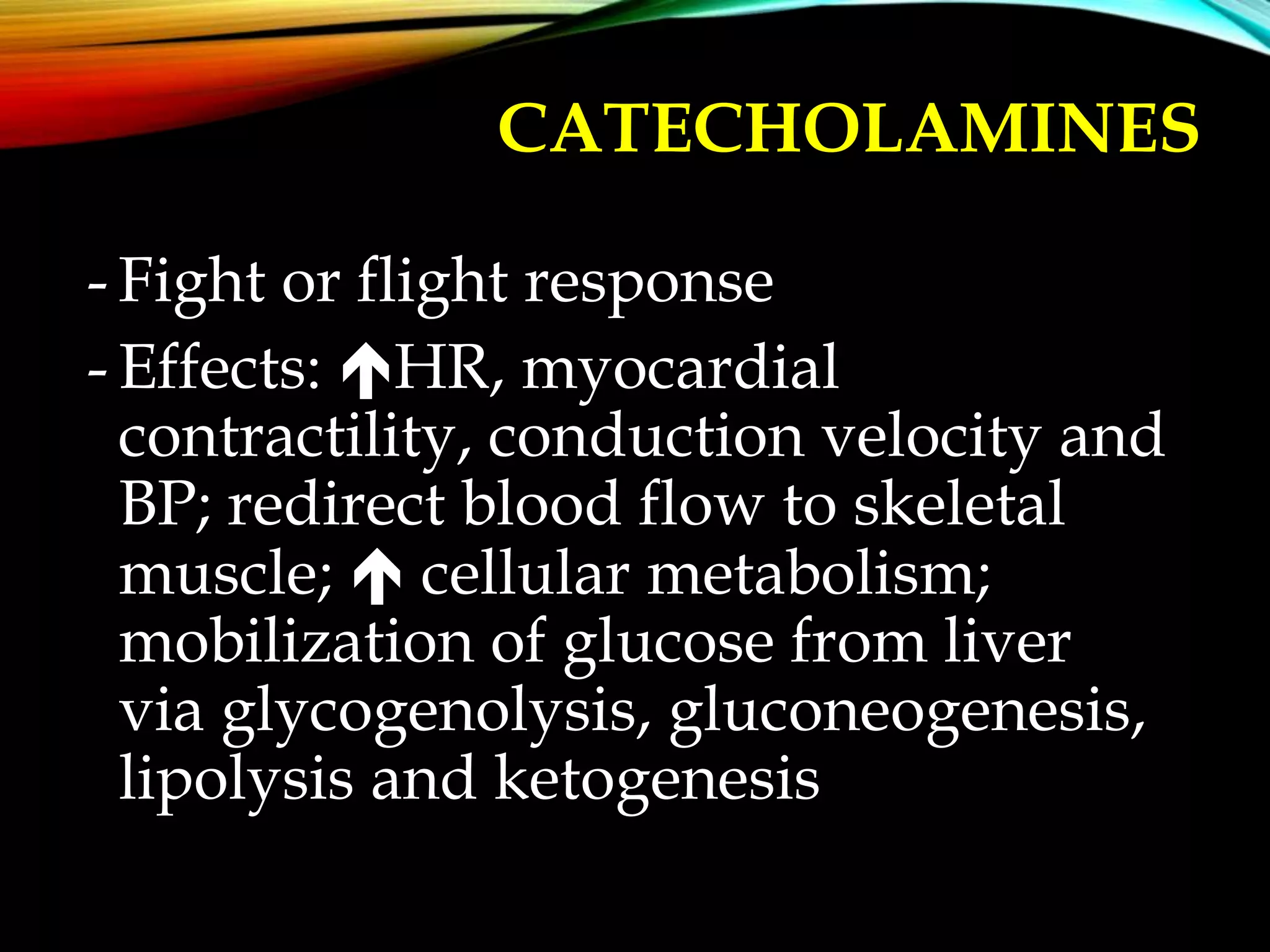 CATECHOLAMINES

- Fight or flight response

- Effects: ↑HR, myocardial contractility, conduction velocity and BP; redirect blood flow to skeletal muscle; ↑ cellular metabolism; mobilization of glucose from liver via glycogenolysis, gluconeogenesis, lipolysis and ketogenesis